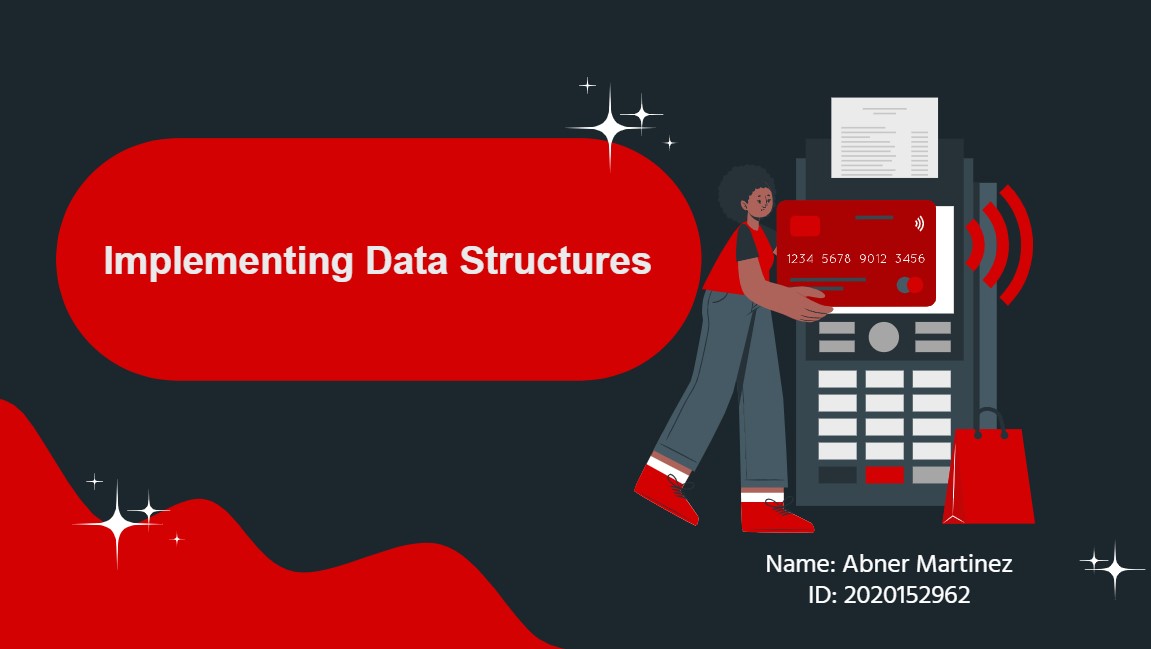 Implementing Data Structures

1234 5678 9012 3456

Name: Abner Martinez
ID: 2020152962